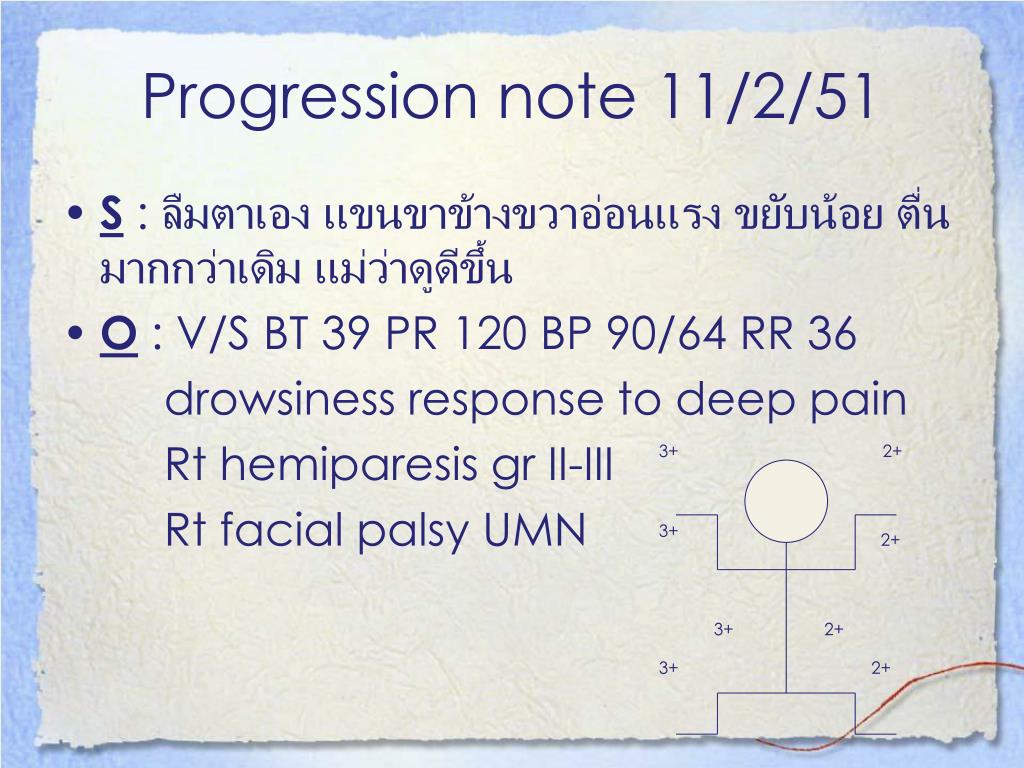 Progression note 11/2/51

• S : ลืมตาเอง แขนขาข้างขวาอ่อนแรง ขยับน้อย ตื่นมากกว่าเดิม แม่ว่าดูดีขึ้น

• O : V/S BT 39 PR 120 BP 90/64 RR 36
drowsiness response to deep pain
Rt hemiparesis gr II-III
Rt facial palsy UMN

3+ 2+
3+ 2+
3+ 2+
3+ 2+